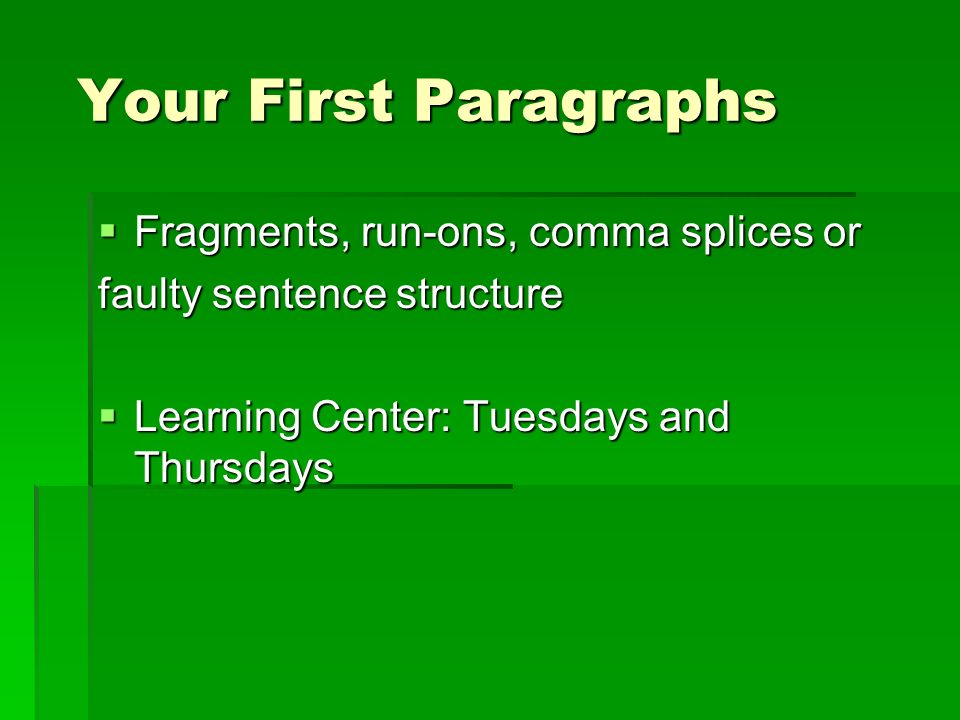 Your First Paragraphs

▪ Fragments, run-ons, comma splices or faulty sentence structure

▪ Learning Center: Tuesdays and Thursdays